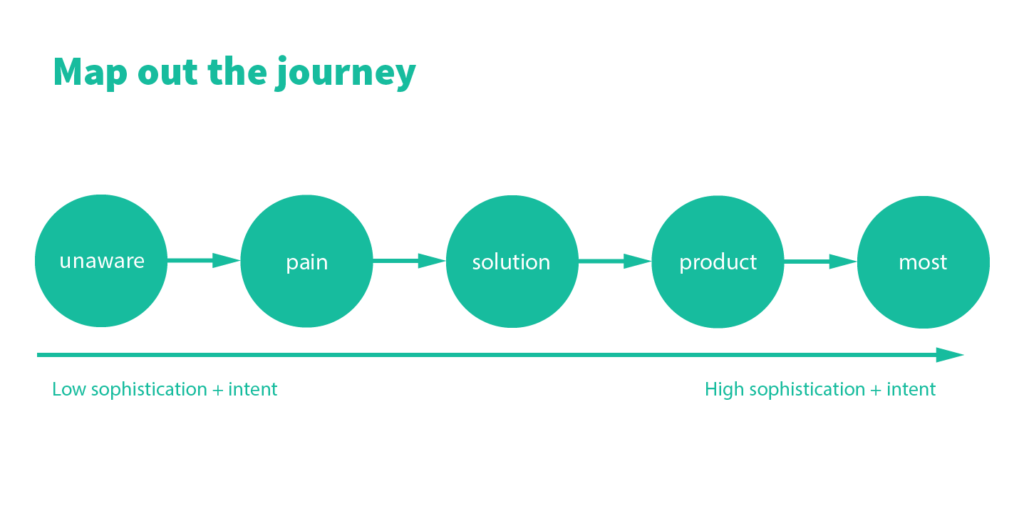 Map out the journey

unaware

pain

solution

product

most

Low sophistication + intent

High sophistication + intent